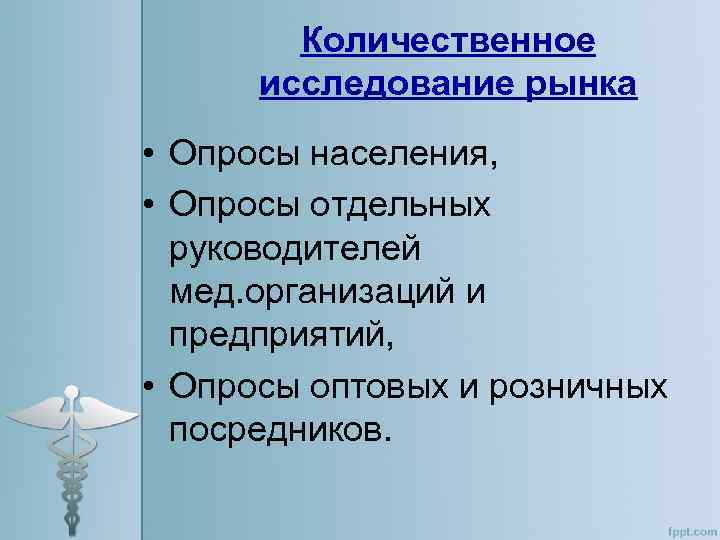 Количественное исследование рынка

• Опросы населения,
• Опросы отдельных руководителей мед.организаций и предприятий,
• Опросы оптовых и розничных посредников.

fppt.com